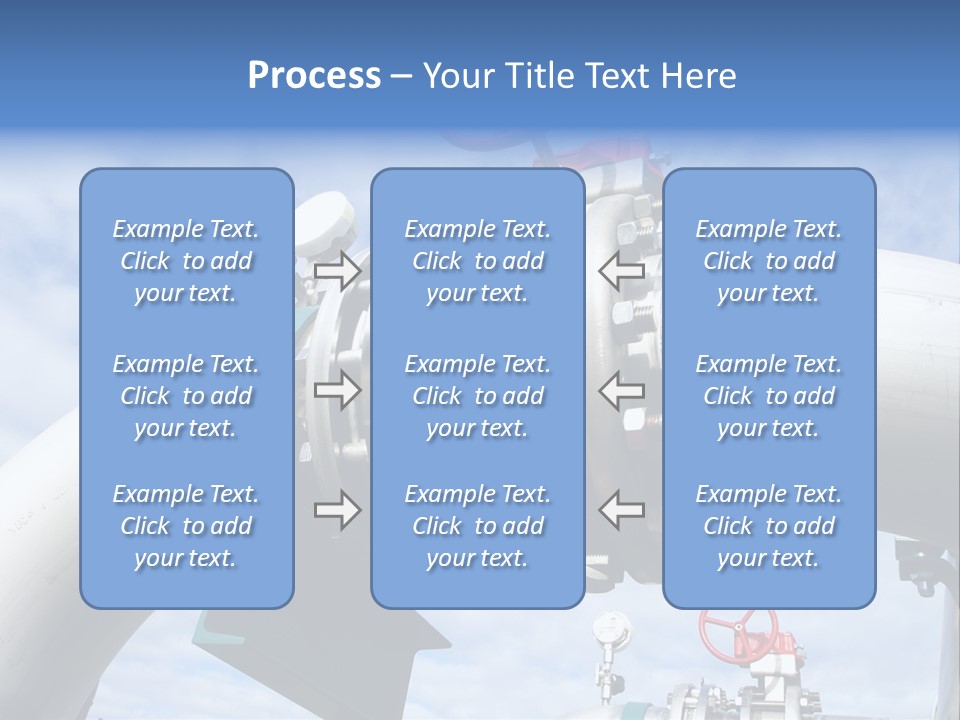 Process – Your Title Text Here

Example Text. Click to add your text.

Example Text. Click to add your text.

Example Text. Click to add your text.

Example Text. Click to add your text.

Example Text. Click to add your text.

Example Text. Click to add your text.

Example Text. Click to add your text.

Example Text. Click to add your text.

Example Text. Click to add your text.